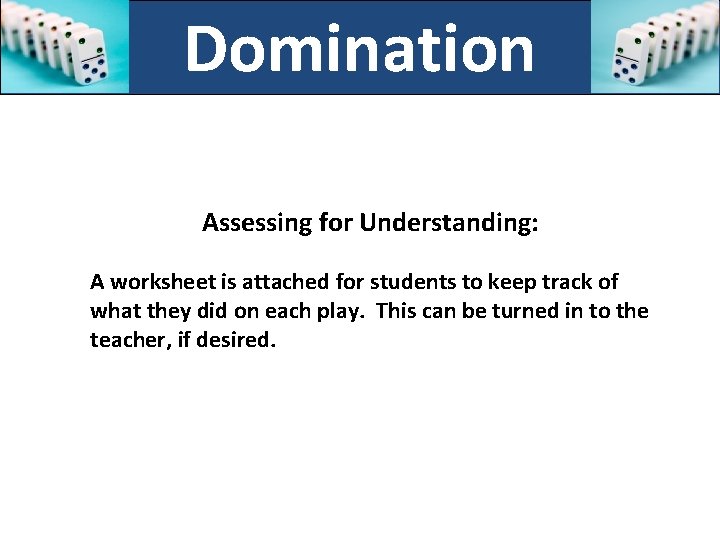 Domination

Assessing for Understanding:

A worksheet is attached for students to keep track of what they did on each play. This can be turned in to the teacher, if desired.